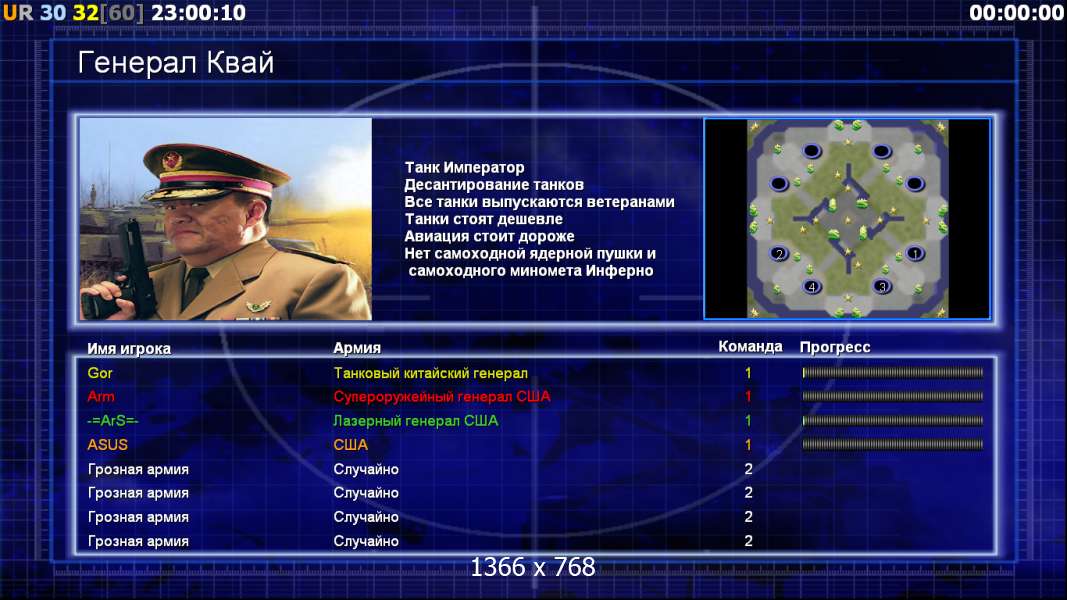 UR 30 32[60] 23:00:10

00:00:00

Генерал Квай

Танк Император
Десантирование танков
Все танки выпускаются ветеранами
Танки стоят дешевле
Авиация стоит дороже
Нет самоходной ядерной пушки и самоходного миномета Инферно

2 1 4 3

| Имя игрока | Армия | Команда | Прогресс |
|---|---|---|---|
| Gor | Танковый китайский генерал | 1 | |
| Arm | Супероружейный генерал США | 1 | |
| -=ArS=- | Лазерный генерал США | 1 | |
| ASUS | США | 1 | |
| Грозная армия | Случайно | 2 | |
| Грозная армия | Случайно | 2 | |
| Грозная армия | Случайно | 2 | |
| Грозная армия | Случайно | 2 | |

1366 x 768